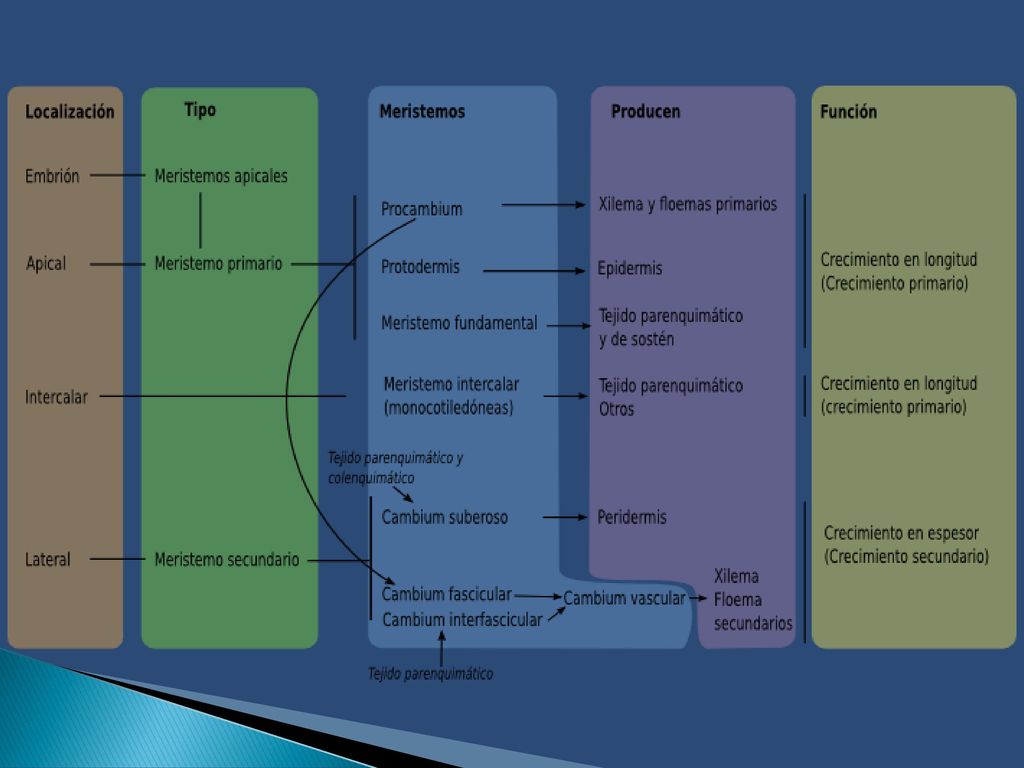 Localización

Embrión

Apical

Intercalar

Lateral

Tipo

Meristemos apicales

Meristemo primario

Meristemo secundario

Meristemos

Procambium

Protodermis

Meristemo fundamental

Meristemo intercalar (monocotiledóneas)

Tejido parenquimático y colenquimático

Cambium suberoso

Cambium fascicular

Cambium interfascicular

Cambium vascular

Tejido parenquimático

Producen

Xilema y floemas primarios

Epidermis

Tejido parenquimático y de sostén

Tejido parenquimático Otros

Peridermis

Xilema Floema secundarios

Función

Crecimiento en longitud (Crecimiento primario)

Crecimiento en longitud (crecimiento primario)

Crecimiento en espesor (Crecimiento secundario)